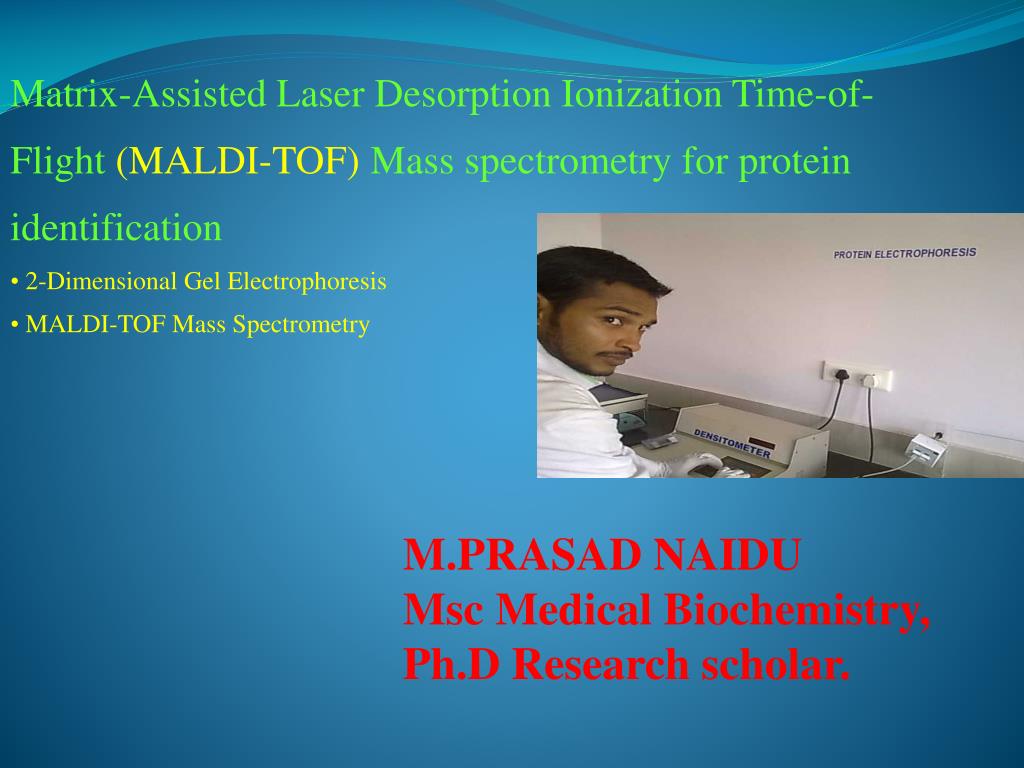 Matrix-Assisted Laser Desorption Ionization Time-of-Flight (MALDI-TOF) Mass spectrometry for protein identification

• 2-Dimensional Gel Electrophoresis

• MALDI-TOF Mass Spectrometry

PROTEIN ELECTROPHORESIS

DENSITOMETER

M.PRASAD NAIDU
Msc Medical Biochemistry,
Ph.D Research scholar.